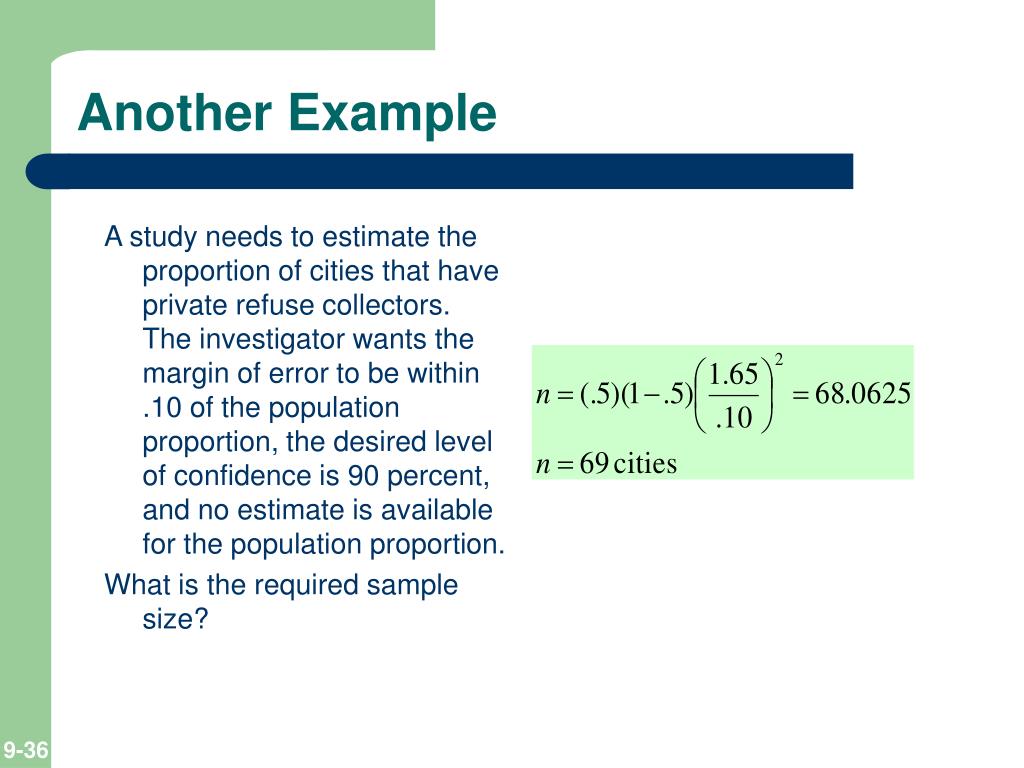 Another Example

A study needs to estimate the proportion of cities that have private refuse collectors. The investigator wants the margin of error to be within .10 of the population proportion, the desired level of confidence is 90 percent, and no estimate is available for the population proportion.

What is the required sample size?

$n = (.5)(1-.5)\left(\frac{1.65}{.10}\right)^2 = 68.0625$

$n = 69$ cities

9-36